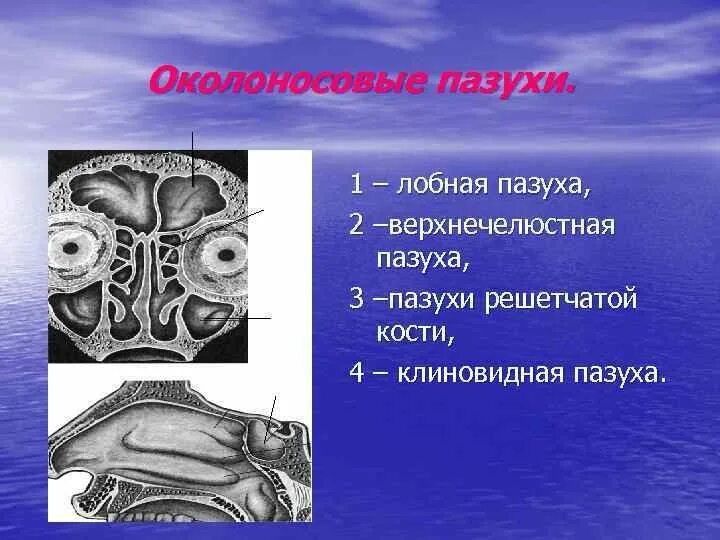 Околоносовые пазухи.

1 – лобная пазуха,

2 –верхнечелюстная пазуха,

3 –пазухи решетчатой кости,

4 – клиновидная пазуха.